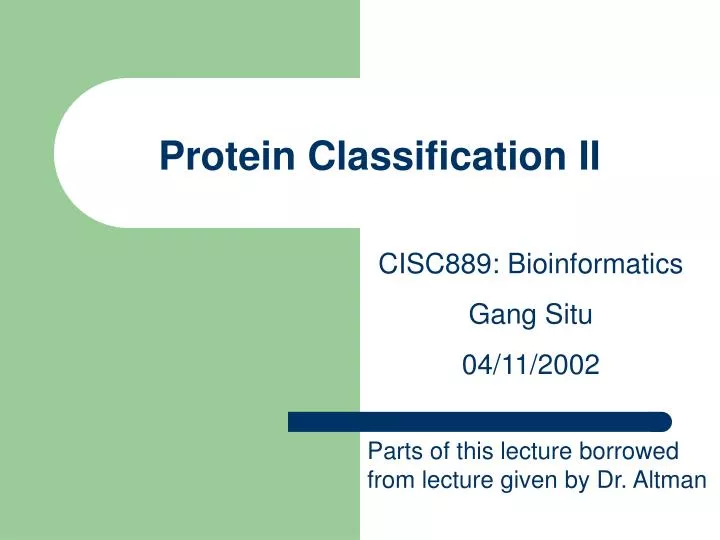 Protein Classification II

CISC889: Bioinformatics

Gang Situ

04/11/2002

Parts of this lecture borrowed from lecture given by Dr. Altman